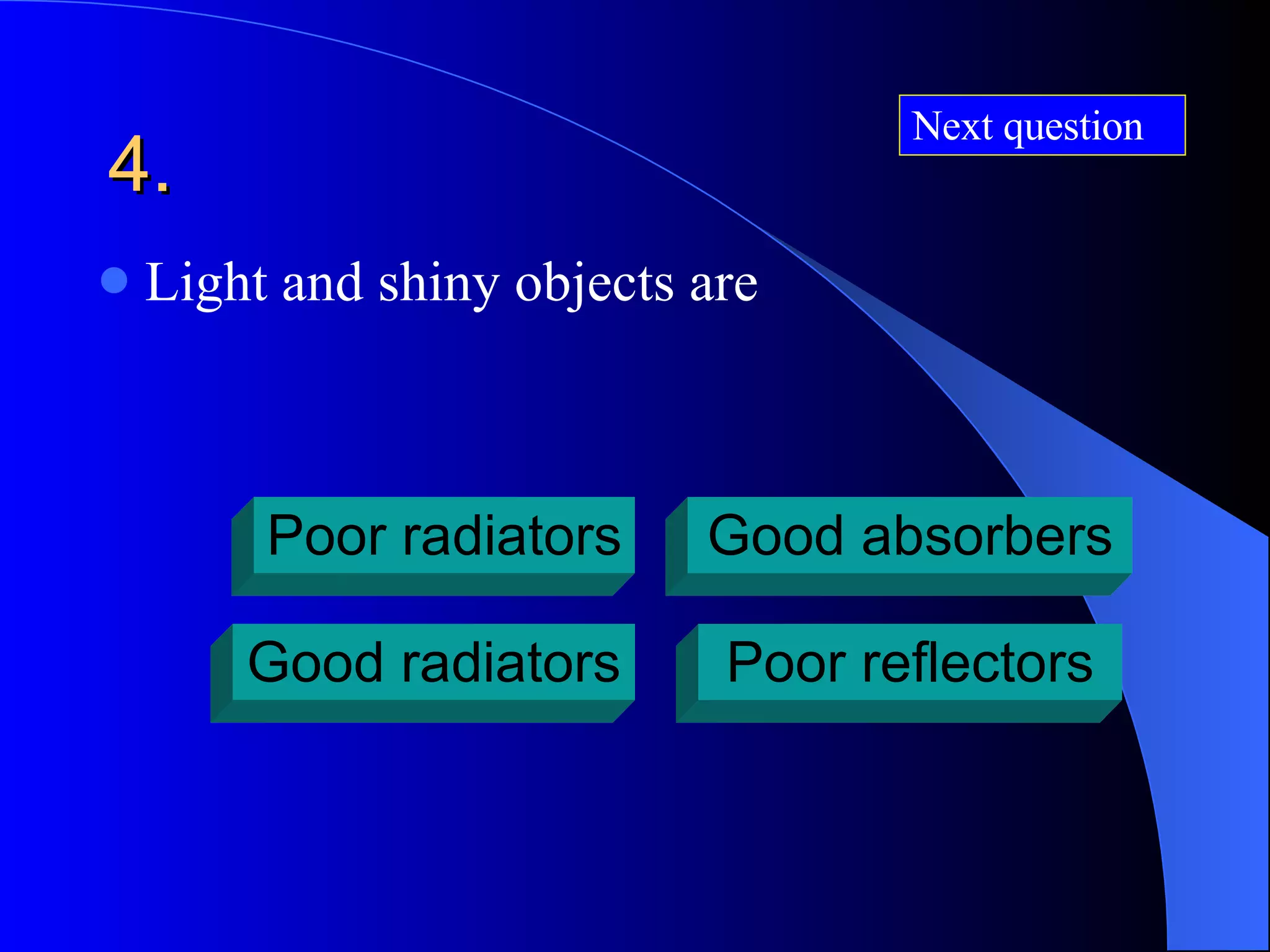 Next question

4.

Light and shiny objects are

Poor radiators

Good absorbers

Good radiators

Poor reflectors